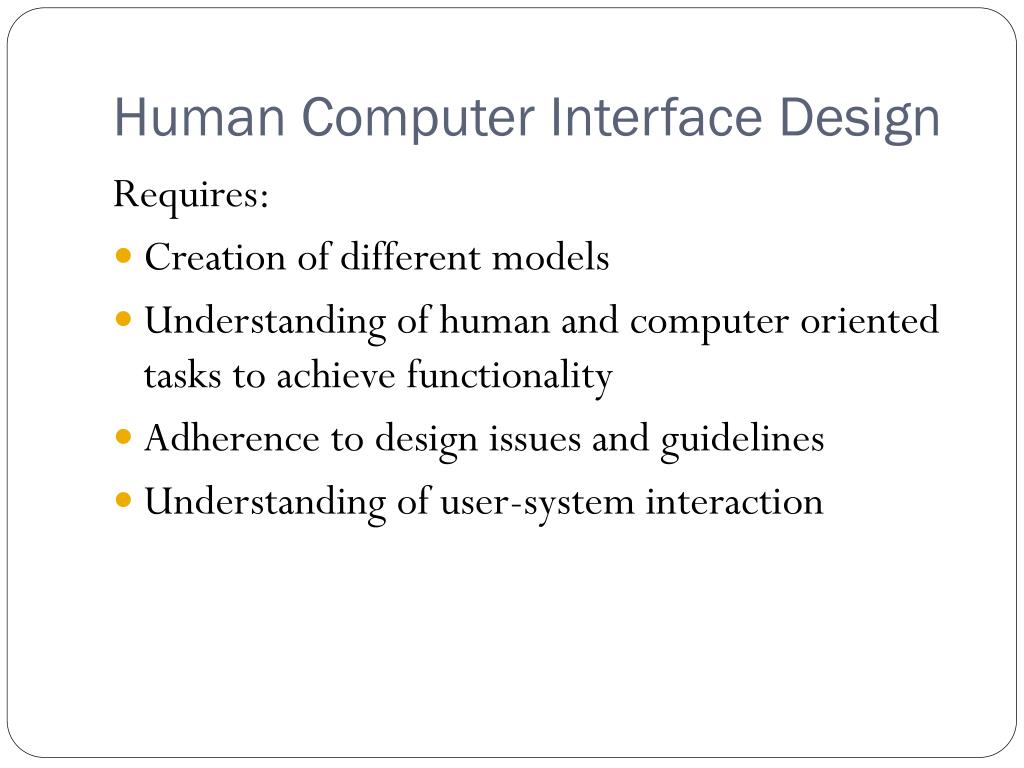 Human Computer Interface Design

Requires:

- Creation of different models
- Understanding of human and computer oriented tasks to achieve functionality
- Adherence to design issues and guidelines
- Understanding of user-system interaction